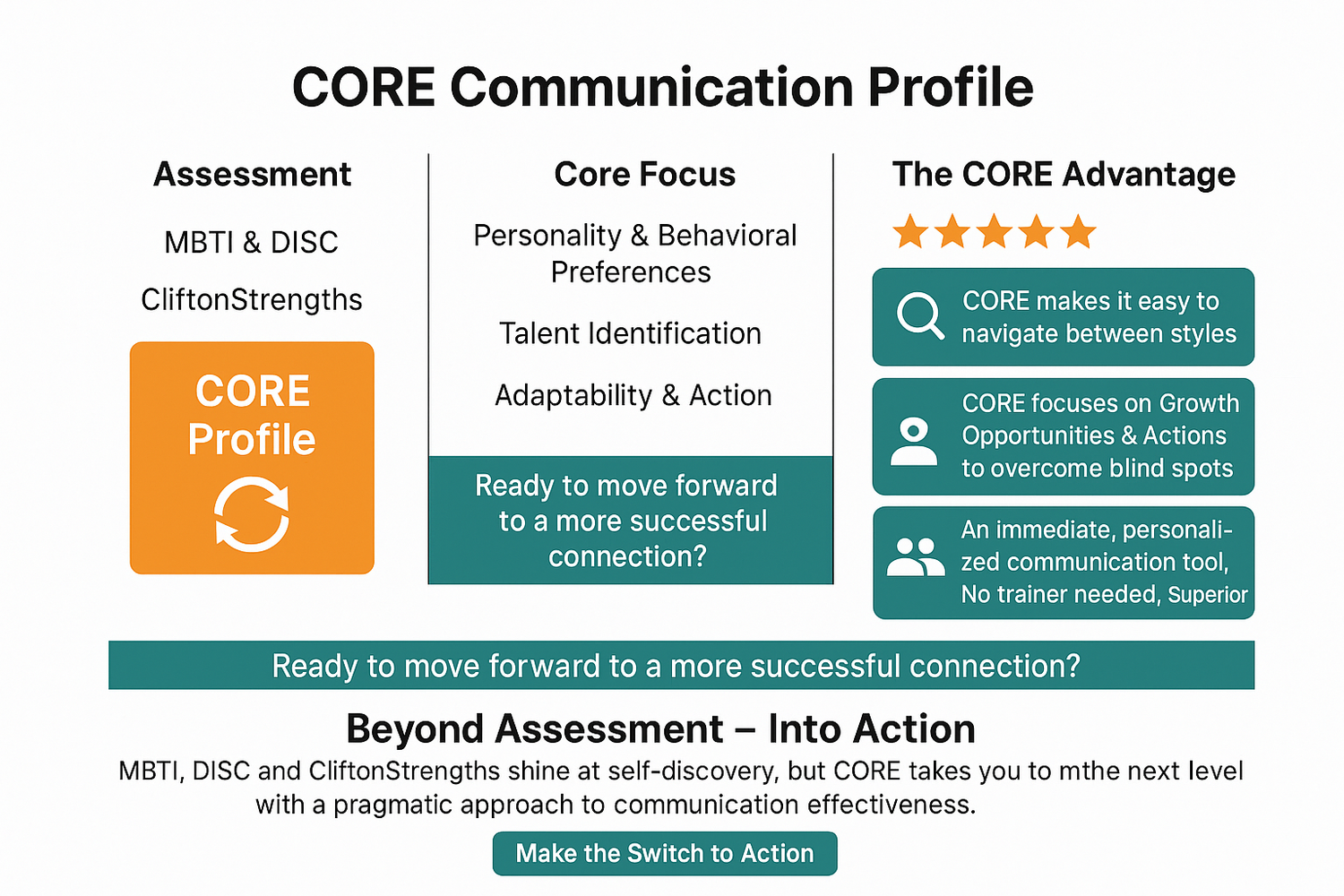 CORE Communication Profile

Assessment

MBTI & DISC

CliftonStrengths

CORE Profile

Core Focus

Personality & Behavioral Preferences

Talent Identification

Adaptability & Action

Ready to move forward to a more successful connection?

The CORE Advantage

CORE makes it easy to navigate between styles

CORE focuses on Growth Opportunities & Actions to overcome blind spots

An immediate, personalized communication tool, No trainer needed, Superior

Ready to move forward to a more successful connection?

Beyond Assessment – Into Action

MBTI, DISC and CliftonStrengths shine at self-discovery, but CORE takes you to mthe next level with a pragmatic approach to communication effectiveness.

Make the Switch to Action